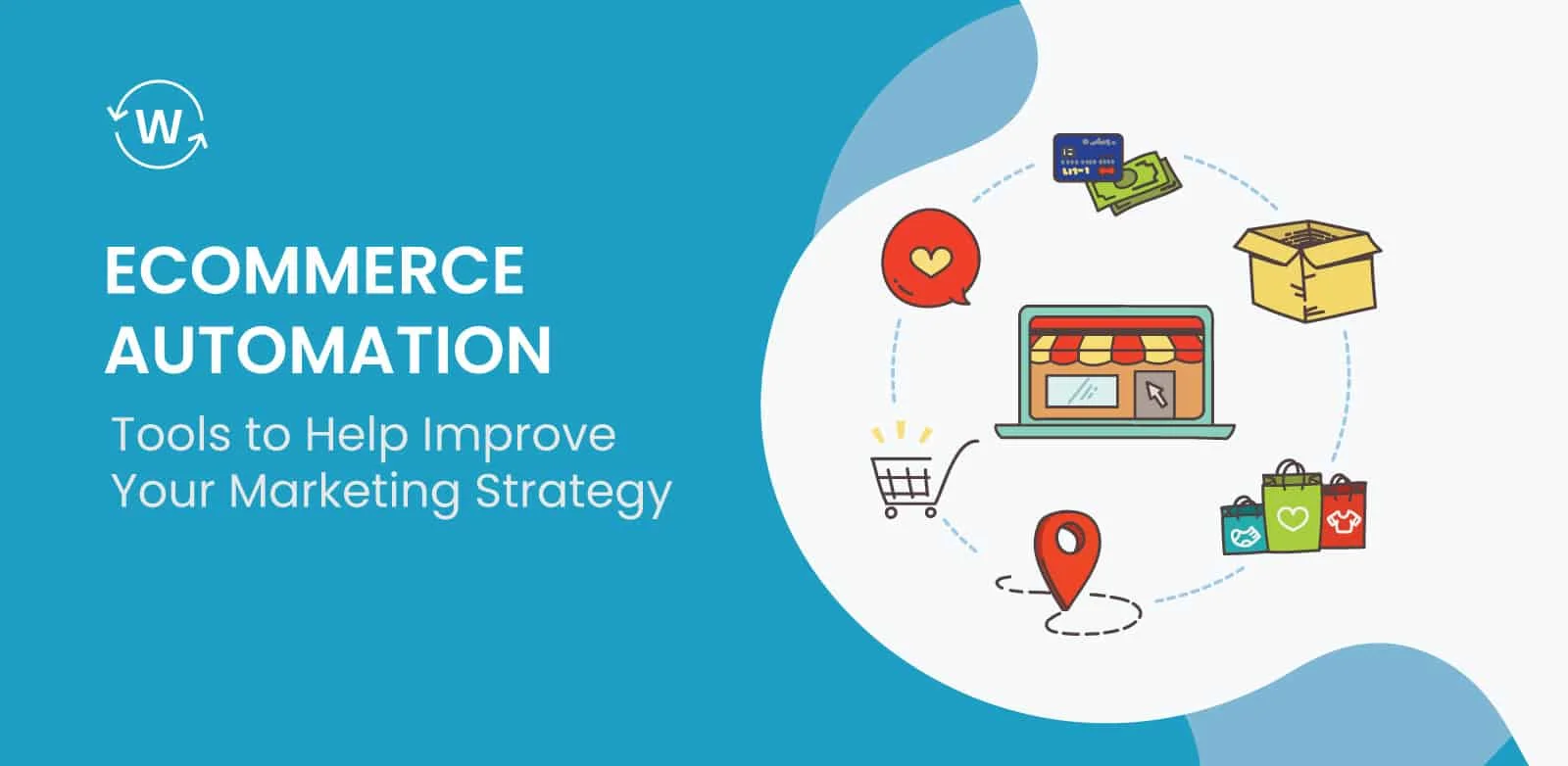 W

ECOMMERCE AUTOMATION

Tools to Help Improve Your Marketing Strategy